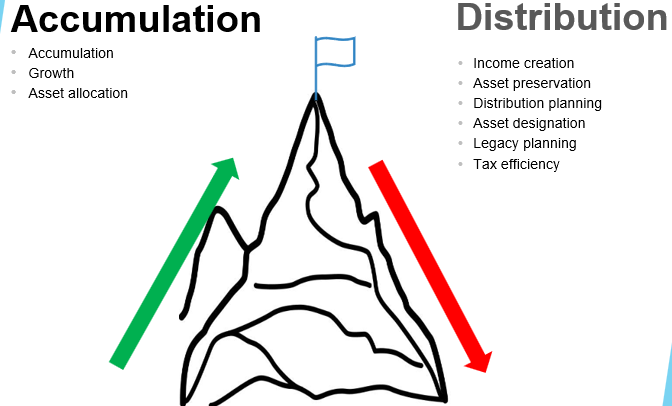 Accumulation

- Accumulation
- Growth
- Asset allocation

Distribution

- Income creation
- Asset preservation
- Distribution planning
- Asset designation
- Legacy planning
- Tax efficiency